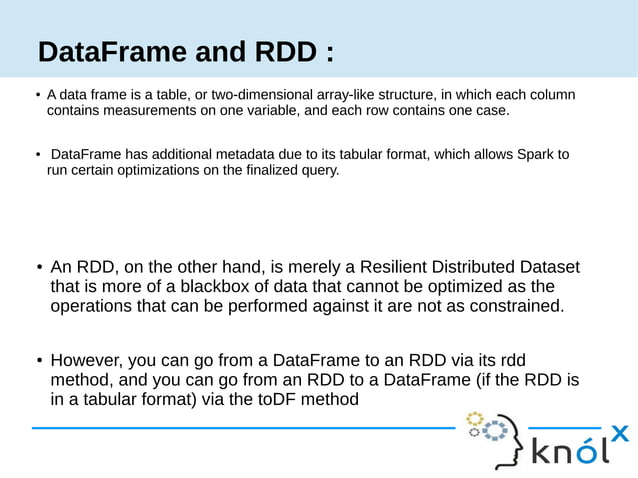 DataFrame and RDD :

• A data frame is a table, or two-dimensional array-like structure, in which each column contains measurements on one variable, and each row contains one case.

• DataFrame has additional metadata due to its tabular format, which allows Spark to run certain optimizations on the finalized query.

• An RDD, on the other hand, is merely a Resilient Distributed Dataset that is more of a blackbox of data that cannot be optimized as the operations that can be performed against it are not as constrained.

• However, you can go from a DataFrame to an RDD via its rdd method, and you can go from an RDD to a DataFrame (if the RDD is in a tabular format) via the toDF method

knólx